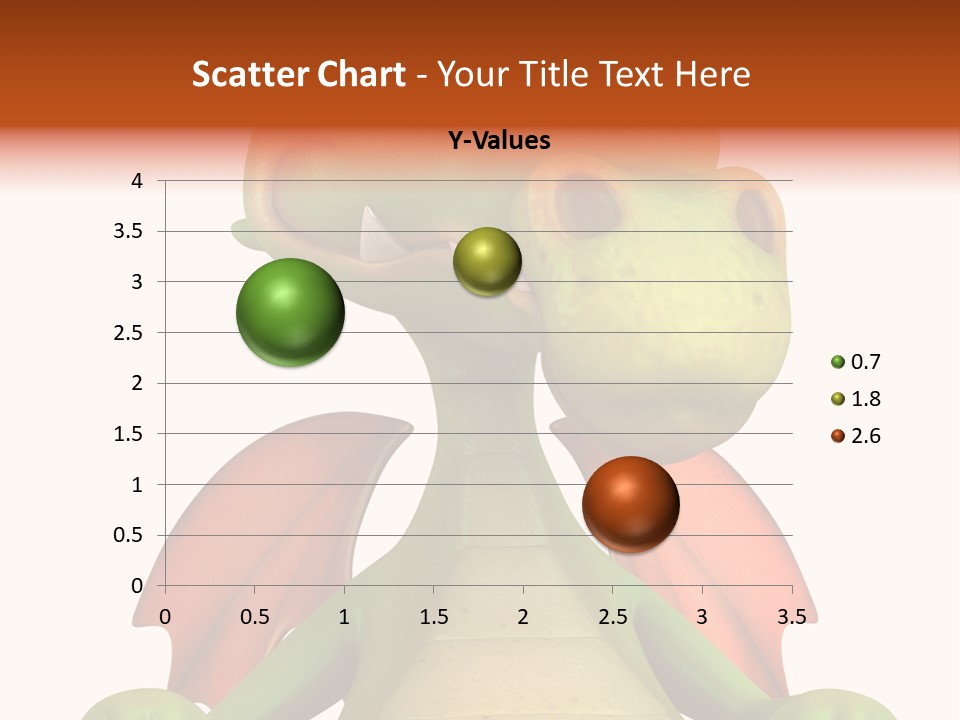 Scatter Chart - Your Title Text Here

Y-Values

4
3.5
3
2.5
2
1.5
1
0.5
0

0 0.5 1 1.5 2 2.5 3 3.5

0.7
1.8
2.6